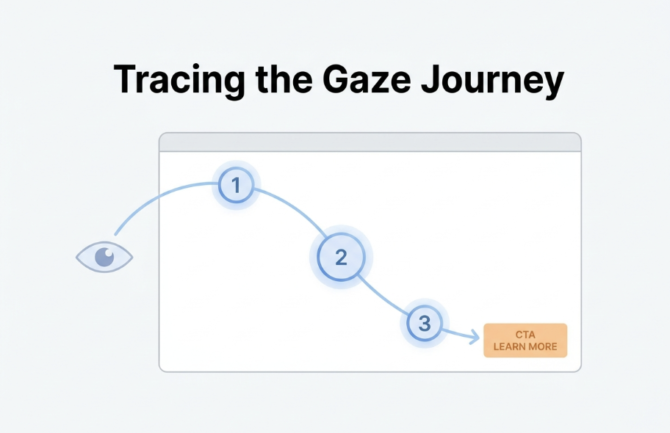 Tracing the Gaze Journey

1

2

3

CTA
LEARN MORE